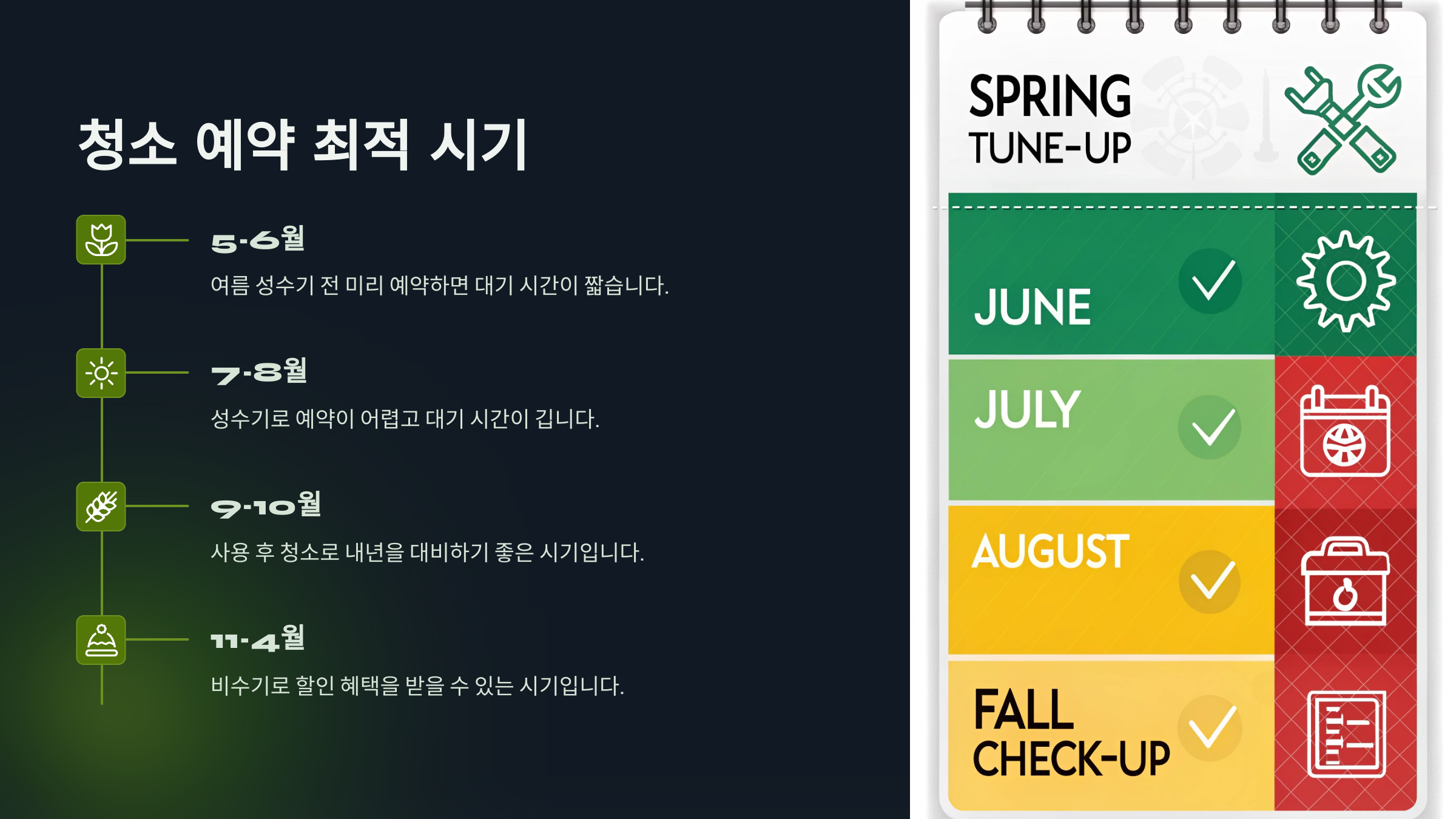 청소 예약 최적 시기

5-6월

여름 성수기 전 미리 예약하면 대기 시간이 짧습니다.

7-8월

성수기로 예약이 어렵고 대기 시간이 깁니다.

9-10월

사용 후 청소로 내년을 대비하기 좋은 시기입니다.

11-4월

비수기로 할인 혜택을 받을 수 있는 시기입니다.

SPRING TUNE-UP

JUNE

JULY

AUGUST

FALL CHECK-UP